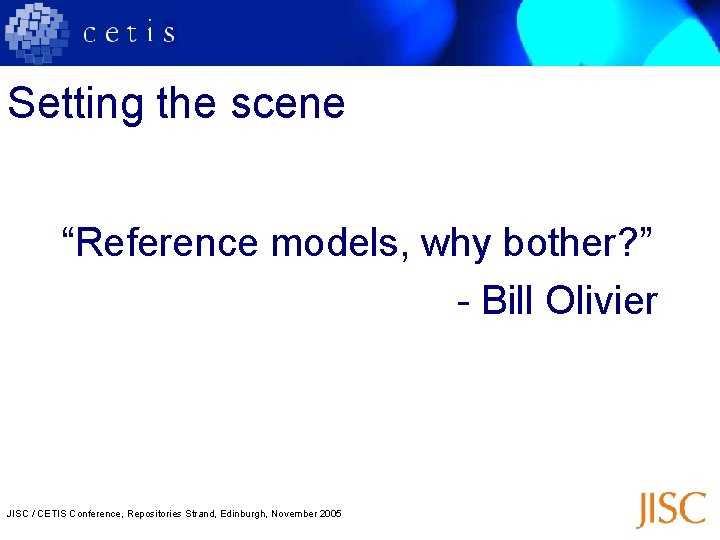 cetis

Setting the scene

“Reference models, why bother?”
- Bill Olivier

JISC / CETIS Conference, Repositories Strand, Edinburgh, November 2005

JISC